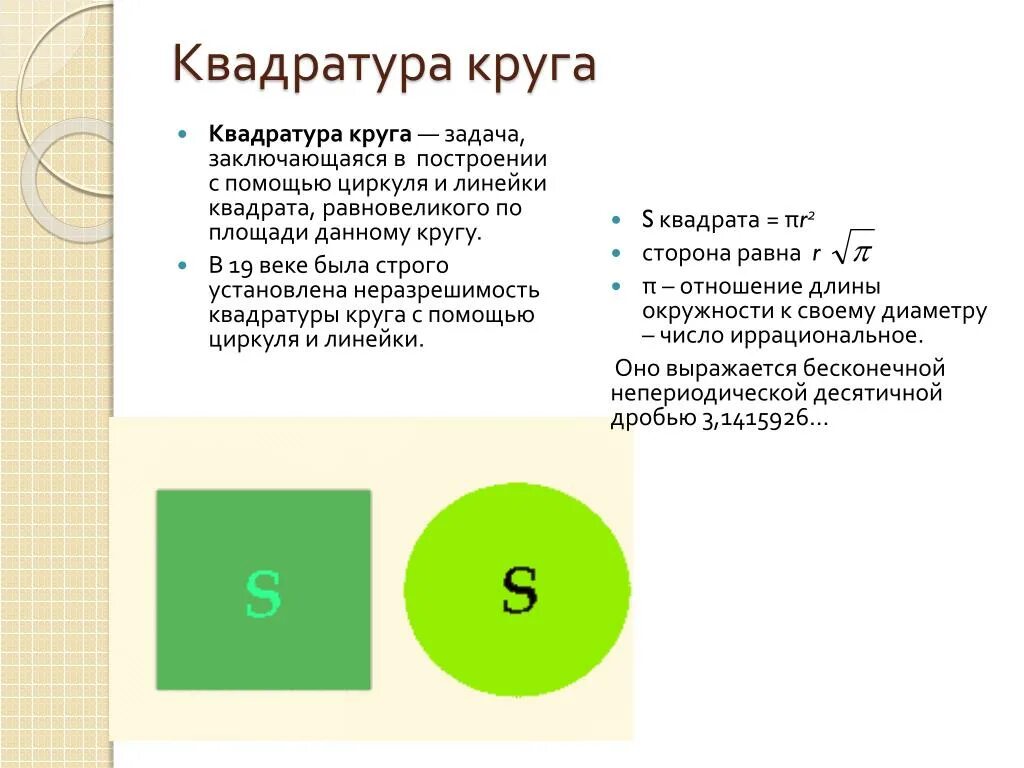 Квадратура круга

Квадратура круга — задача, заключающаяся в построении с помощью циркуля и линейки квадрата, равновеликого по площади данному кругу.

В 19 веке была строго установлена неразрешимость квадратуры круга с помощью циркуля и линейки.

S квадрата = $\pi r^2$

сторона равна $r\sqrt{\pi}$

π – отношение длины окружности к своему диаметру – число иррациональное.

Оно выражается бесконечной непериодической десятичной дробью 3,1415926…

S

S